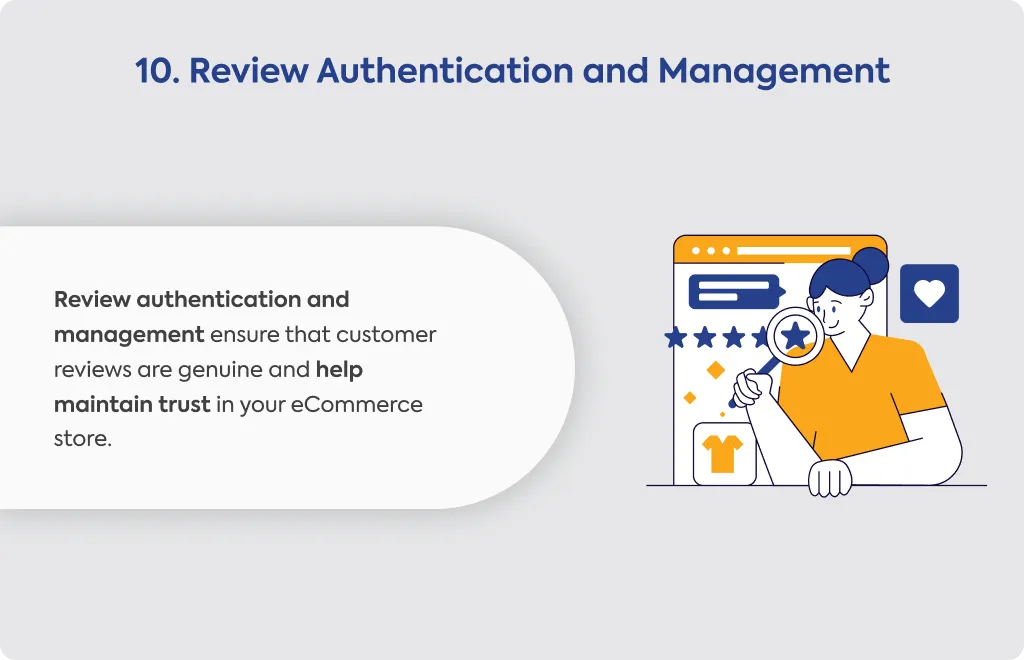 10. Review Authentication and Management

Review authentication and management ensure that customer reviews are genuine and help maintain trust in your eCommerce store.